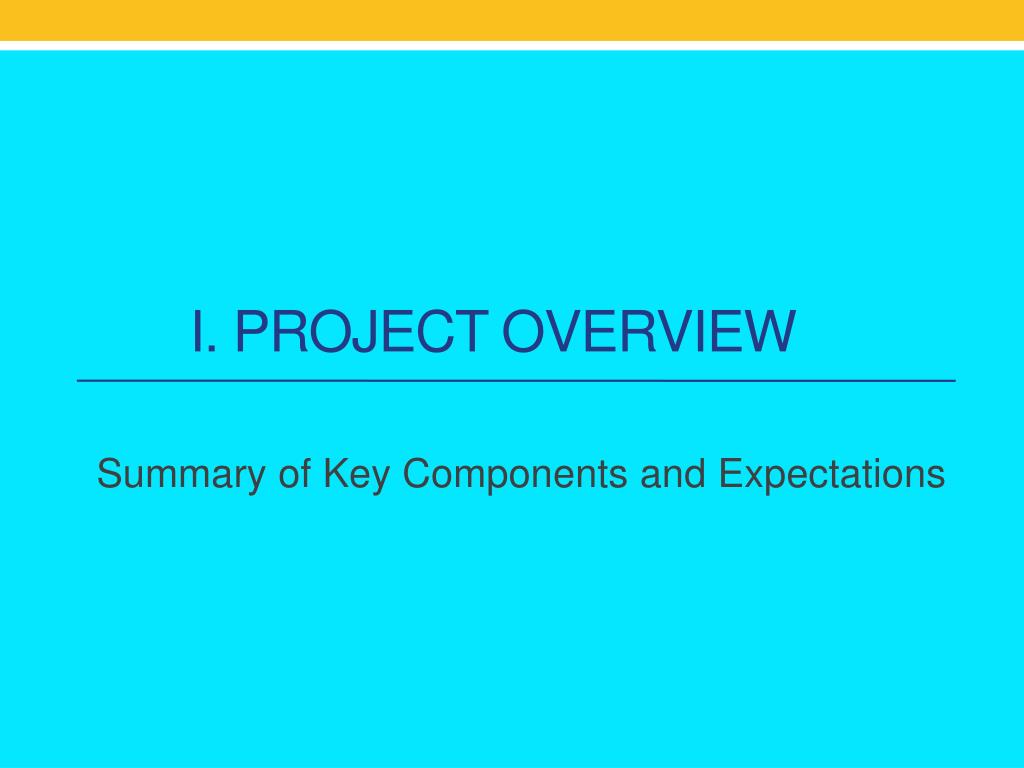 I. PROJECT OVERVIEW

Summary of Key Components and Expectations